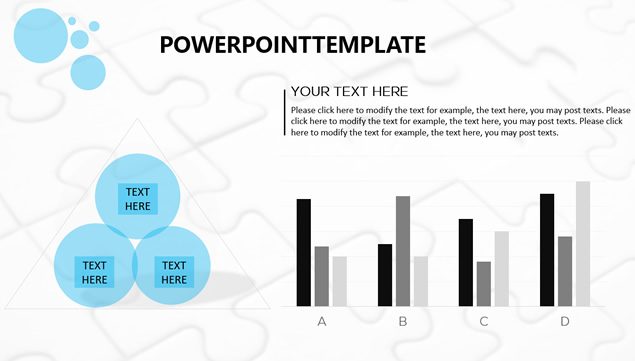 POWERPOINTTEMPLATE

YOUR TEXT HERE

Please click here to modify the text for example, the text here, you may post texts. Please click here to modify the text for example, the text here, you may post texts. Please click here to modify the text for example, the text here, you may post texts.

TEXT HERE

TEXT HERE

TEXT HERE

A B C D